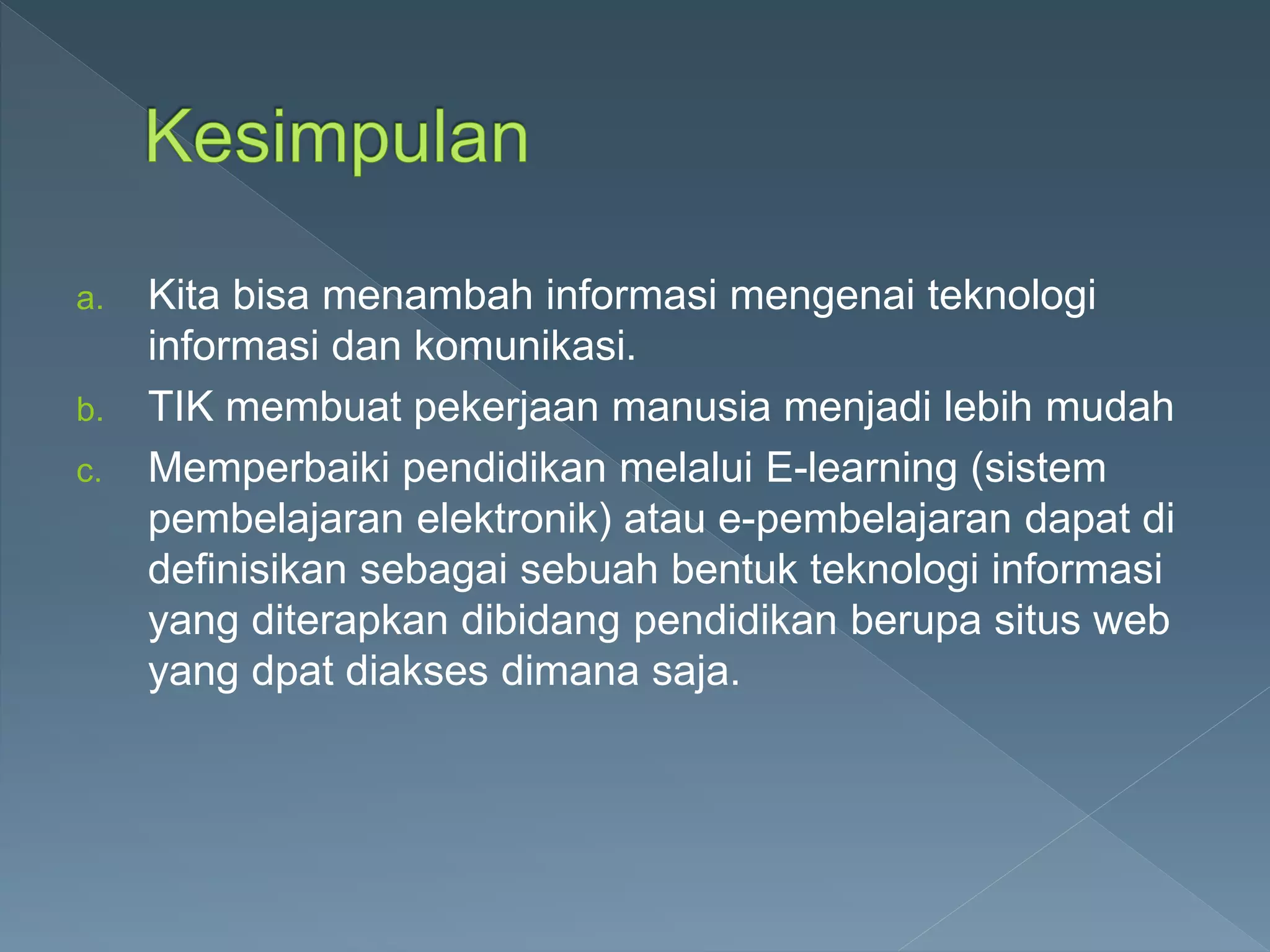 Kesimpulan

a. Kita bisa menambah informasi mengenai teknologi informasi dan komunikasi.

b. TIK membuat pekerjaan manusia menjadi lebih mudah

c. Memperbaiki pendidikan melalui E-learning (sistem pembelajaran elektronik) atau e-pembelajaran dapat di definisikan sebagai sebuah bentuk teknologi informasi yang diterapkan dibidang pendidikan berupa situs web yang dpat diakses dimana saja.